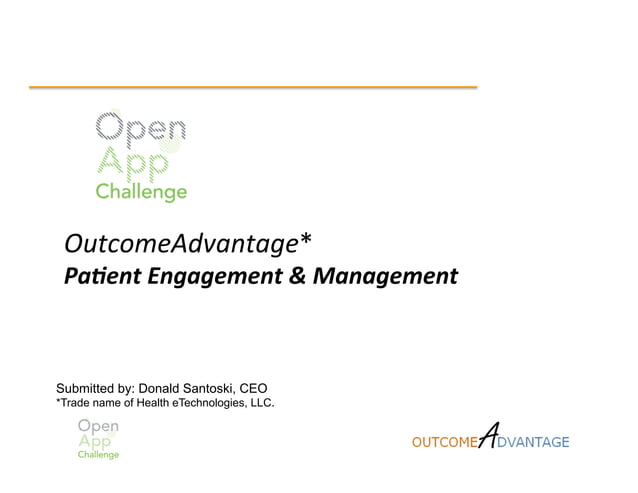 Open
App
Challenge

OutcomeAdvantage*
Patient Engagement & Management

Submitted by: Donald Santoski, CEO
*Trade name of Health eTechnologies, LLC.

Open
App
Challenge

OUTCOMEADVANTAGE